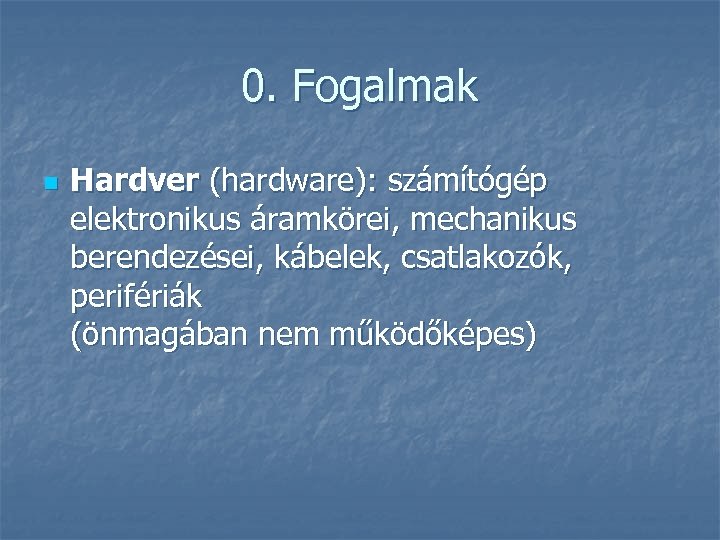 0. Fogalmak

Hardver (hardware): számítógép elektronikus áramkörei, mechanikus berendezései, kábelek, csatlakozók, perifériák
(önmagában nem működőképes)